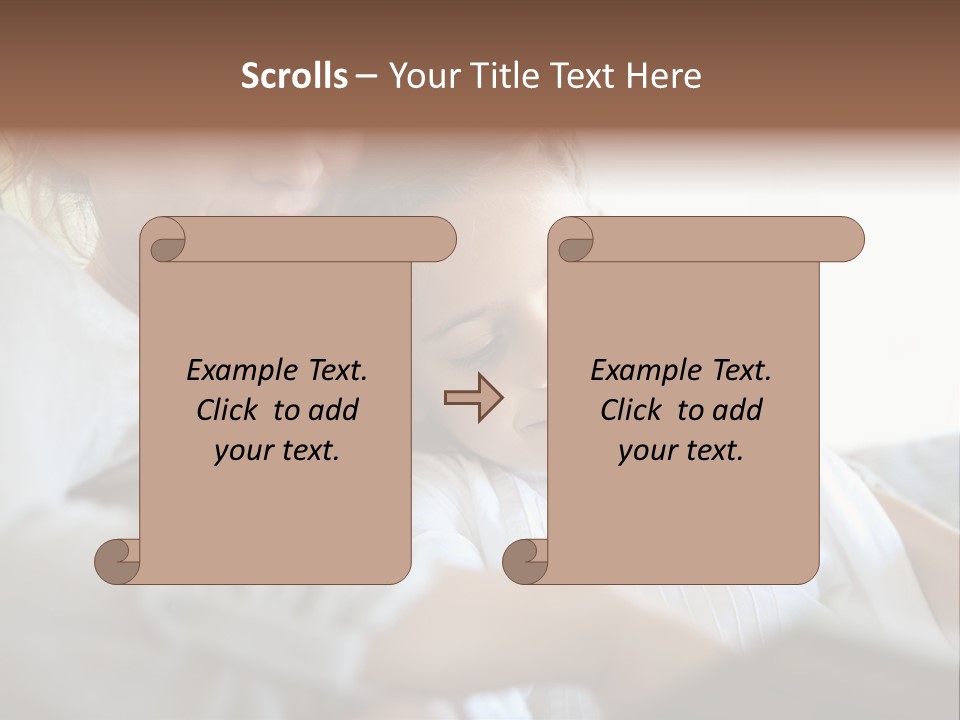 Scrolls – Your Title Text Here

Example Text. Click to add your text.

Example Text. Click to add your text.